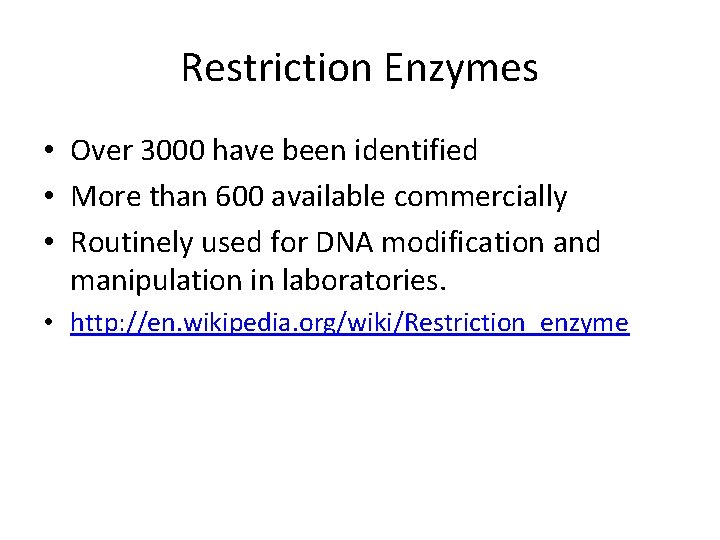 Restriction Enzymes

• Over 3000 have been identified
• More than 600 available commercially
• Routinely used for DNA modification and manipulation in laboratories.
• http://en.wikipedia.org/wiki/Restriction_enzyme